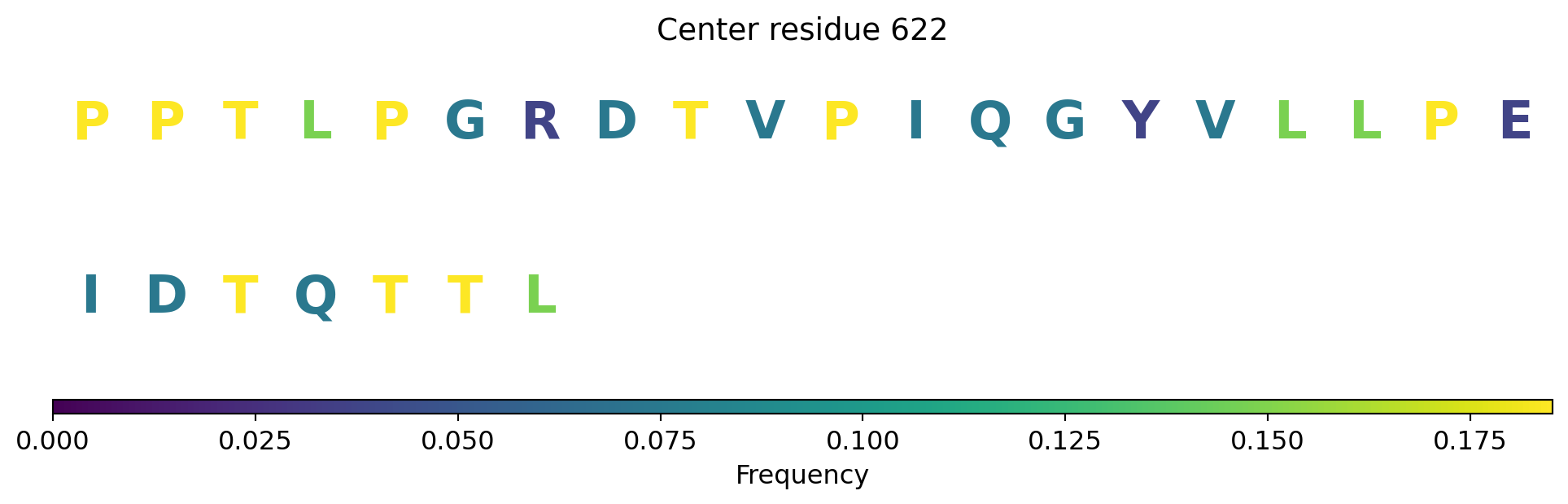 Center residue 622

P P T L P G R D T V P I Q G Y V L L P E

I D T Q T T L

0.000 0.025 0.050 0.075 0.100 0.125 0.150 0.175

Frequency